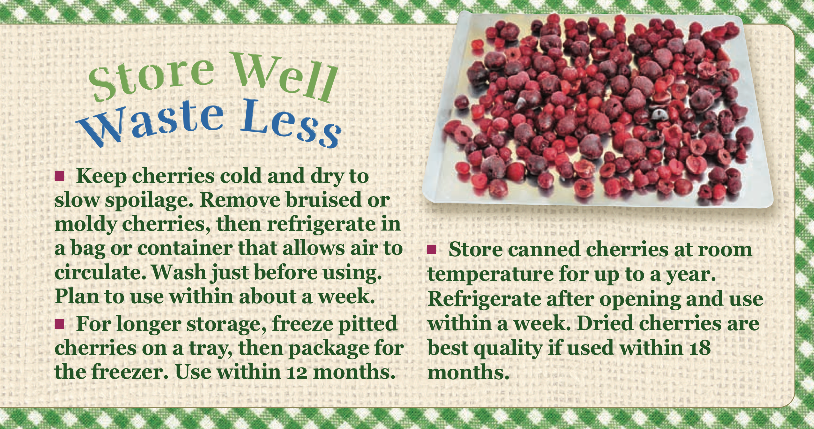 Store Well
Waste Less

■ Keep cherries cold and dry to slow spoilage. Remove bruised or moldy cherries, then refrigerate in a bag or container that allows air to circulate. Wash just before using. Plan to use within about a week.

■ For longer storage, freeze pitted cherries on a tray, then package for the freezer. Use within 12 months.

■ Store canned cherries at room temperature for up to a year. Refrigerate after opening and use within a week. Dried cherries are best quality if used within 18 months.